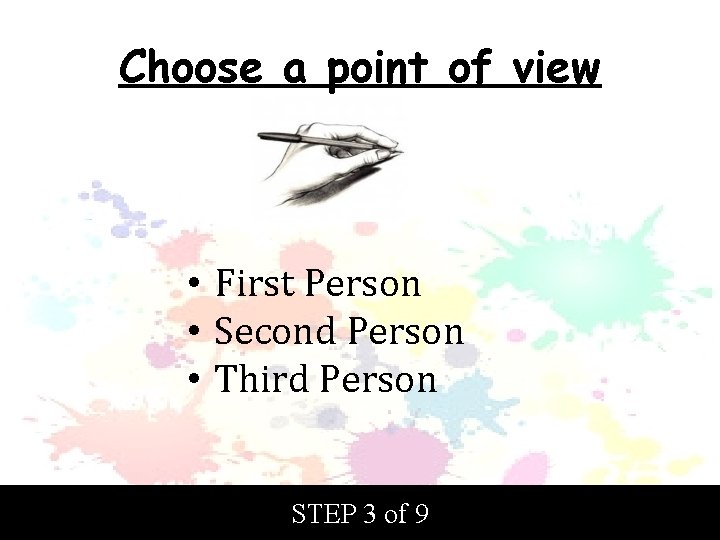 Choose a point of view

• First Person
• Second Person
• Third Person

STEP 3 of 9